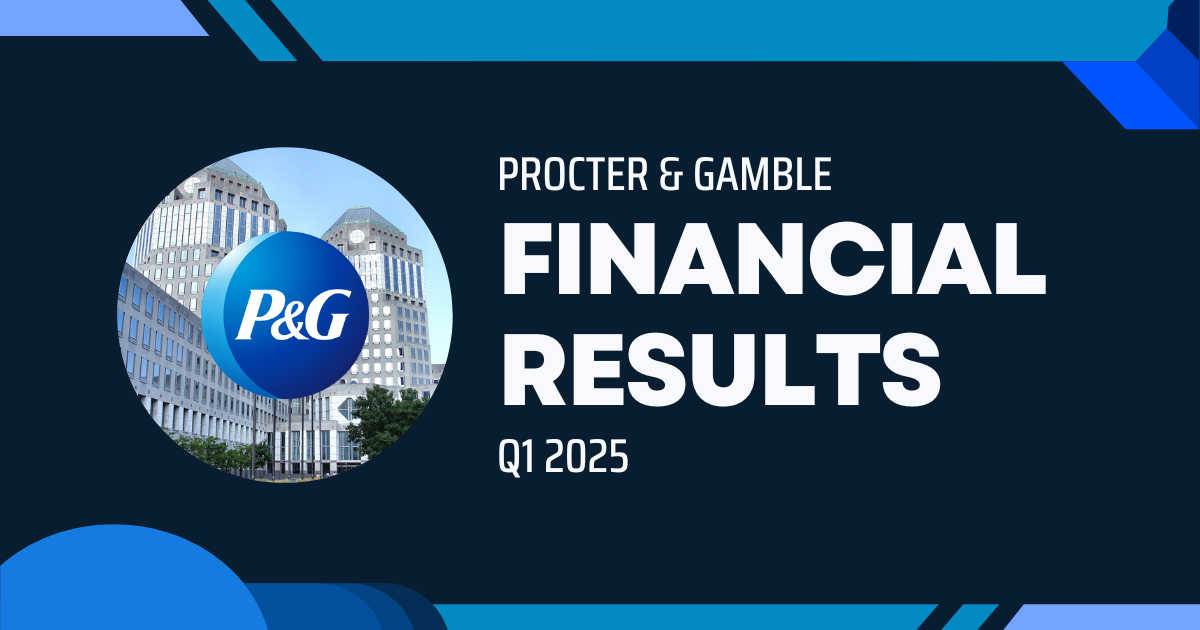 P&G

PROCTER & GAMBLE

FINANCIAL RESULTS

Q1 2025